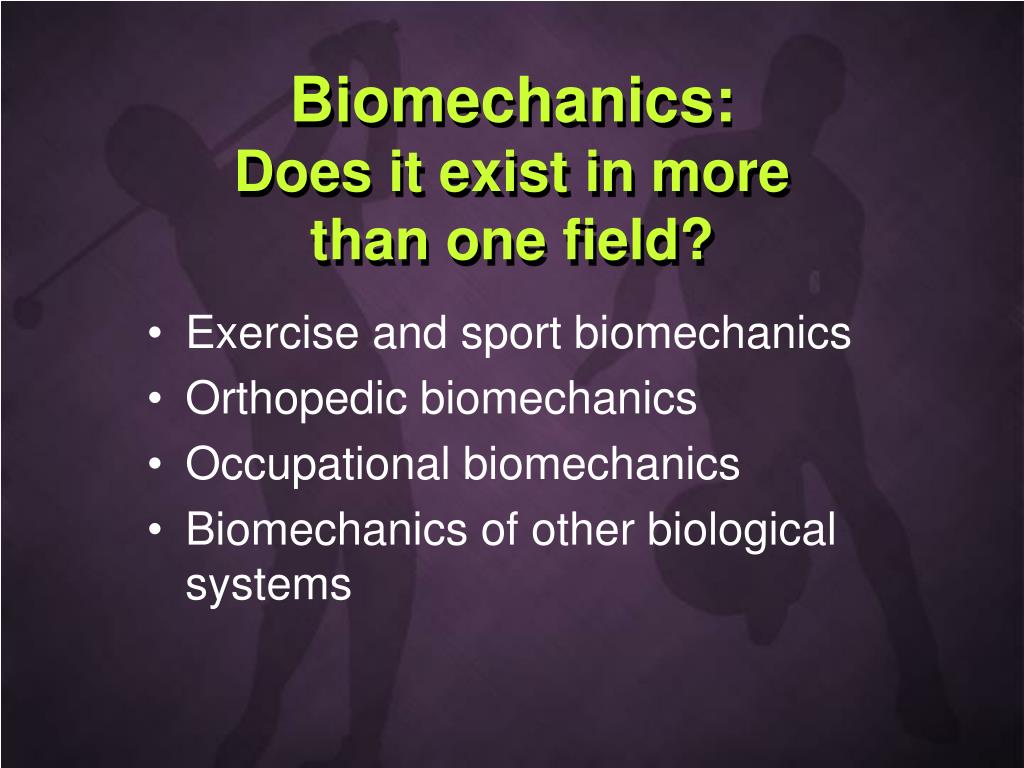 Biomechanics:
Does it exist in more than one field?

• Exercise and sport biomechanics
• Orthopedic biomechanics
• Occupational biomechanics
• Biomechanics of other biological systems